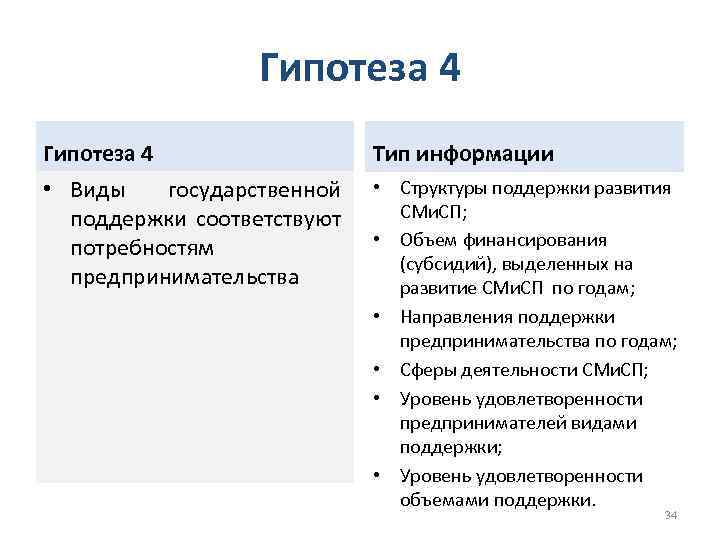 Гипотеза 4

Гипотеза 4

• Виды государственной поддержки соответствуют потребностям предпринимательства

Тип информации

• Структуры поддержки развития СМиСП;
• Объем финансирования (субсидий), выделенных на развитие СМиСП по годам;
• Направления поддержки предпринимательства по годам;
• Сферы деятельности СМиСП;
• Уровень удовлетворенности предпринимателей видами поддержки;
• Уровень удовлетворенности объемами поддержки.

34